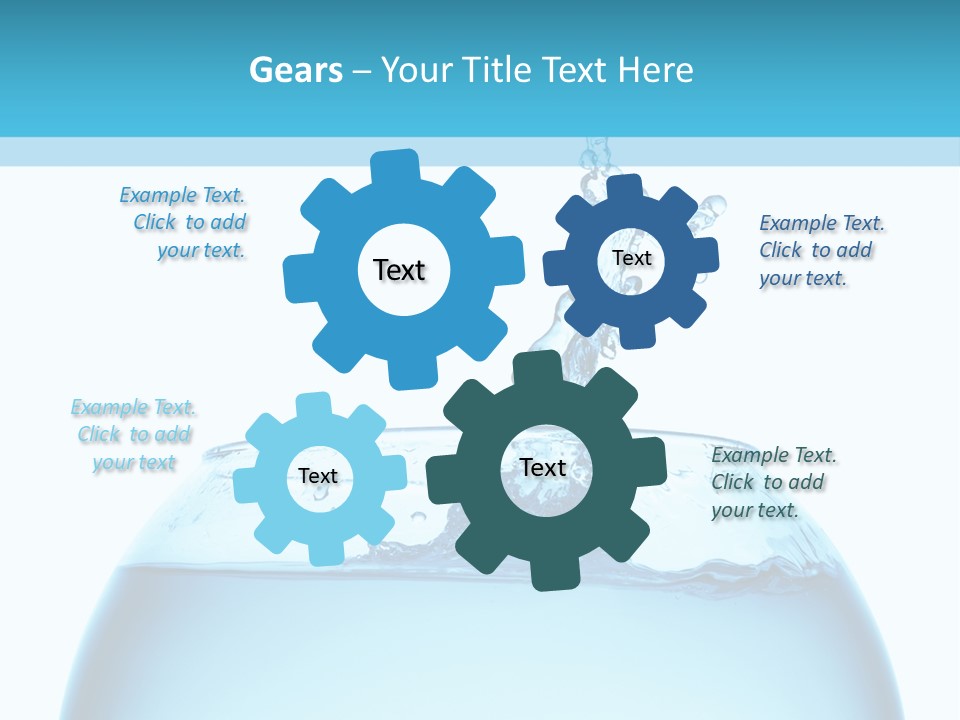 Gears – Your Title Text Here

Example Text. Click to add your text.

Text

Text

Example Text. Click to add your text.

Example Text. Click to add your text

Text

Text

Example Text. Click to add your text.